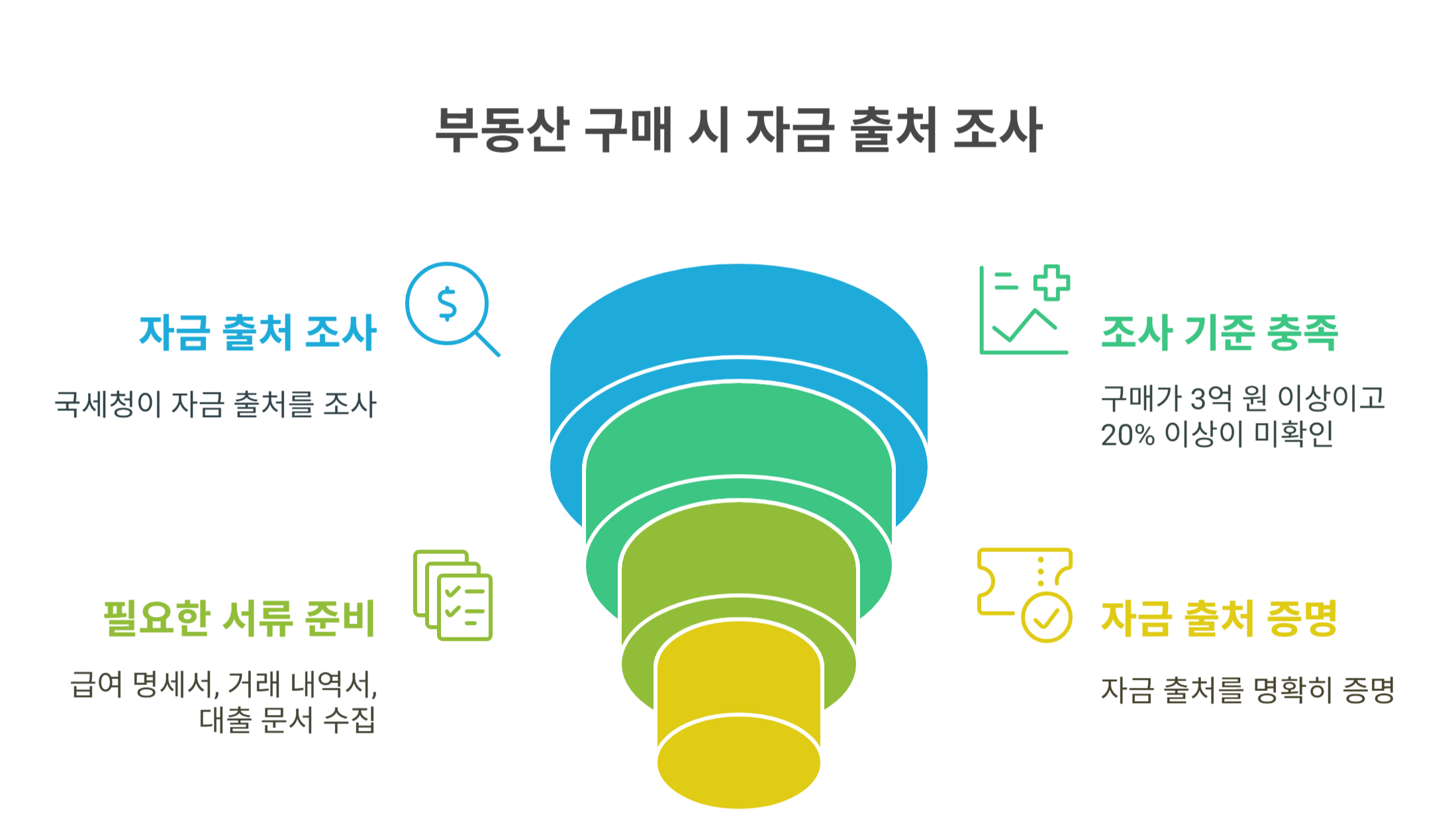 부동산 구매 시 자금 출처 조사

자금 출처 조사

국세청이 자금 출처를 조사

조사 기준 충족

구매가 3억 원 이상이고 20% 이상이 미확인

필요한 서류 준비

급여 명세서, 거래 내역서, 대출 문서 수집

자금 출처 증명

자금 출처를 명확히 증명